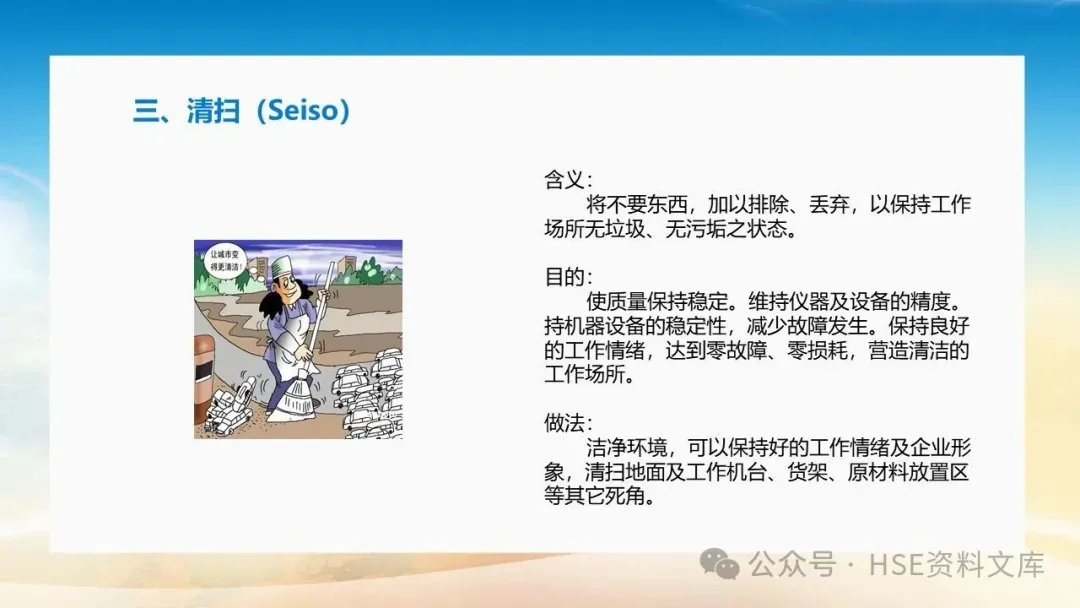 三、清扫（Seiso）

让城市变得更清洁！

含义：

将不要东西，加以排除、丢弃，以保持工作场所无垃圾、无污垢之状态。

目的：

使质量保持稳定。维持仪器及设备的精度。持机器设备的稳定性，减少故障发生。保持良好的工作情绪，达到零故障、零损耗，营造清洁的工作场所。

做法：

洁净环境，可以保持好的工作情绪及企业形象，清扫地面及工作机台、货架、原材料放置区等其它死角。

公众号 · HSE资料文库